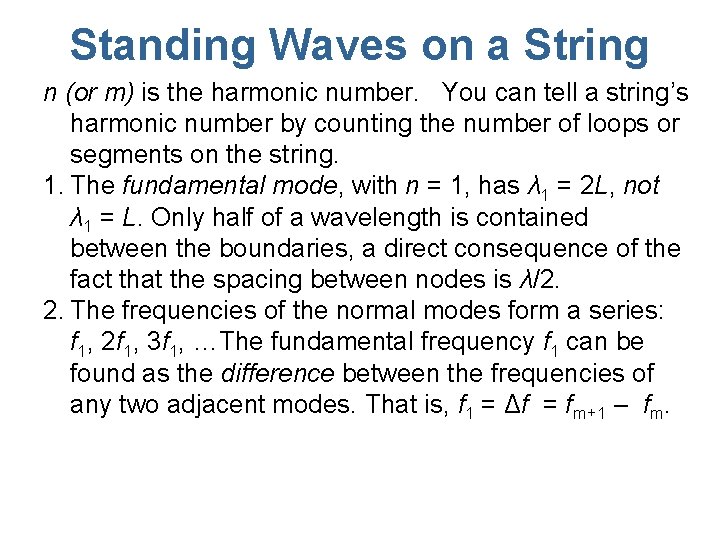 Standing Waves on a String

n (or m) is the harmonic number. You can tell a string's harmonic number by counting the number of loops or segments on the string.

1. The fundamental mode, with $n = 1$, has $\lambda_1 = 2L$, not $\lambda_1 = L$. Only half of a wavelength is contained between the boundaries, a direct consequence of the fact that the spacing between nodes is $\lambda/2$.

2. The frequencies of the normal modes form a series: $f_1$, $2f_1$, $3f_1$, …The fundamental frequency $f_1$ can be found as the difference between the frequencies of any two adjacent modes. That is, $f_1 = \Delta f = f_{m+1} - f_m$.